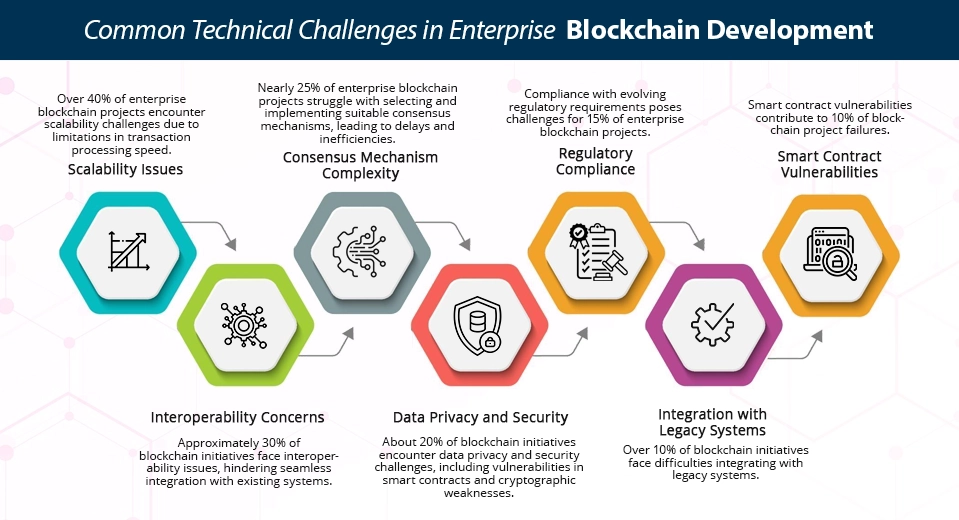 Common Technical Challenges in Enterprise Blockchain Development

Over 40% of enterprise blockchain projects encounter scalability challenges due to limitations in transaction processing speed.

Scalability Issues

Nearly 25% of enterprise blockchain projects struggle with selecting and implementing suitable consensus mechanisms, leading to delays and inefficiencies.

Consensus Mechanism Complexity

Compliance with evolving regulatory requirements poses challenges for 15% of enterprise blockchain projects.

Regulatory Compliance

Smart contract vulnerabilities contribute to 10% of blockchain project failures.

Smart Contract Vulnerabilities

Interoperability Concerns

Approximately 30% of blockchain initiatives face interoperability issues, hindering seamless integration with existing systems.

Data Privacy and Security

About 20% of blockchain initiatives encounter data privacy and security challenges, including vulnerabilities in smart contracts and cryptographic weaknesses.

Integration with Legacy Systems

Over 10% of blockchain initiatives face difficulties integrating with legacy systems.